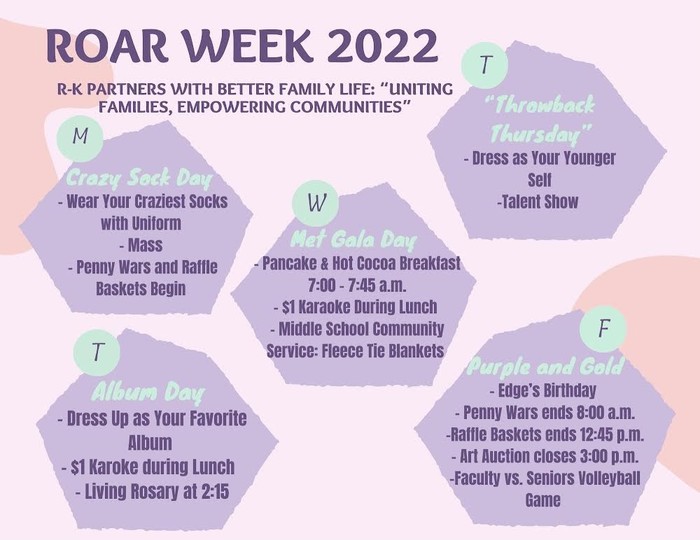 ROAR WEEK 2022

R-K PARTNERS WITH BETTER FAMILY LIFE: "UNITING FAMILIES, EMPOWERING COMMUNITIES"

M

Crazy Sock Day
- Wear Your Craziest Socks with Uniform
- Mass
- Penny Wars and Raffle Baskets Begin

T

Album Day
- Dress Up as Your Favorite Album
- $1 Karoke during Lunch
- Living Rosary at 2:15

W

Met Gala Day
- Pancake & Hot Cocoa Breakfast 7:00 - 7:45 a.m.
- $1 Karaoke During Lunch
- Middle School Community Service: Fleece Tie Blankets

T

"Throwback Thursday"
- Dress as Your Younger Self
-Talent Show

F

Purple and Gold
- Edge's Birthday
- Penny Wars ends 8:00 a.m.
-Raffle Baskets ends 12:45 p.m.
- Art Auction closes 3:00 p.m.
-Faculty vs. Seniors Volleyball Game